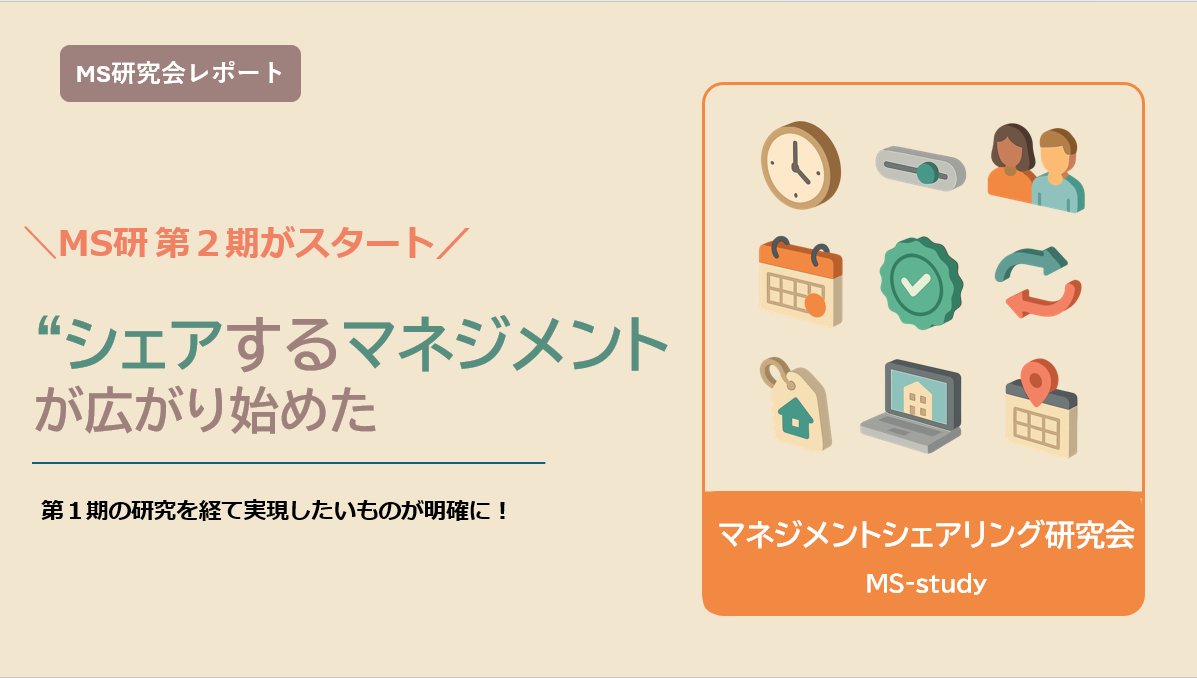 MS研究会レポート

＼MS研 第２期がスタート／

“シェアするマネジメント
が広がり始めた

第１期の研究を経て実現したいものが明確に！

マネジメントシェアリング研究会
MS-study